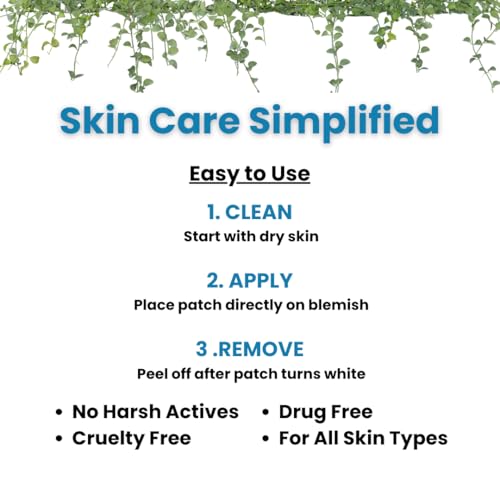 Skin Care Simplified

Easy to Use

1. CLEAN
Start with dry skin

2. APPLY
Place patch directly on blemish

3 .REMOVE
Peel off after patch turns white

• No Harsh Actives
• Cruelty Free

• Drug Free
• For All Skin Types